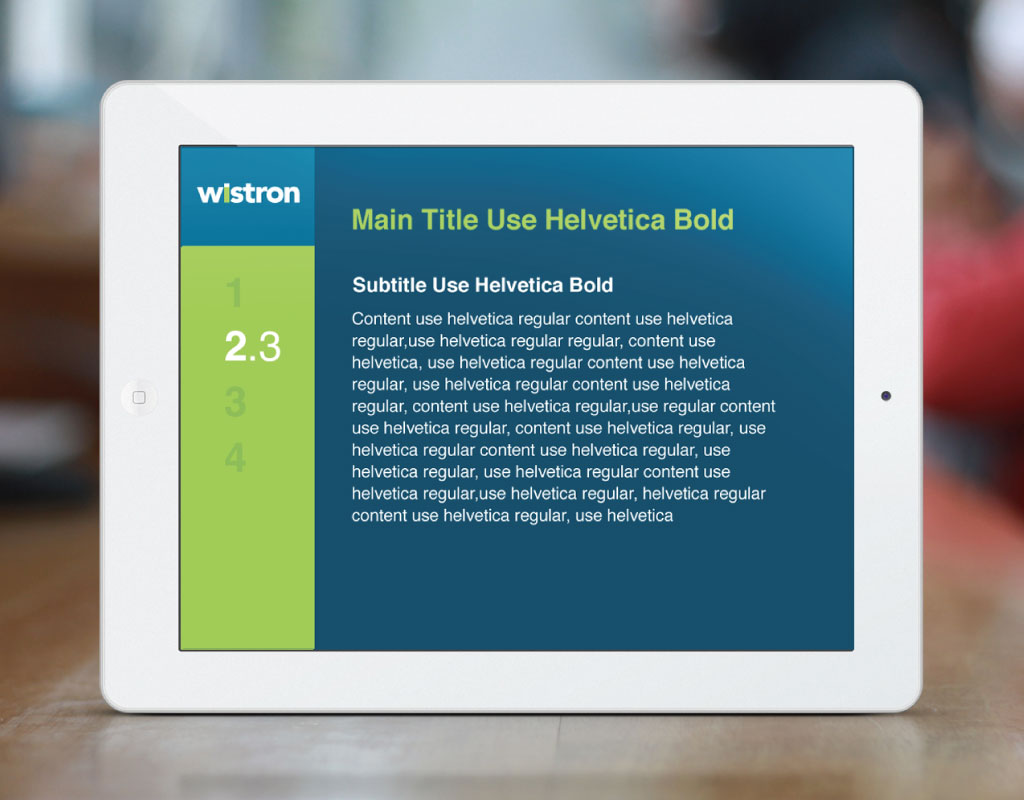 wistron

1
2.3
3
4

Main Title Use Helvetica Bold

Subtitle Use Helvetica Bold

Content use helvetica regular content use helvetica regular,use helvetica regular regular, content use helvetica, use helvetica regular content use helvetica regular, use helvetica regular content use helvetica regular, content use helvetica regular,use regular content use helvetica regular, content use helvetica regular, use helvetica regular content use helvetica regular, use helvetica regular, use helvetica regular content use helvetica regular,use helvetica regular, helvetica regular content use helvetica regular, use helvetica